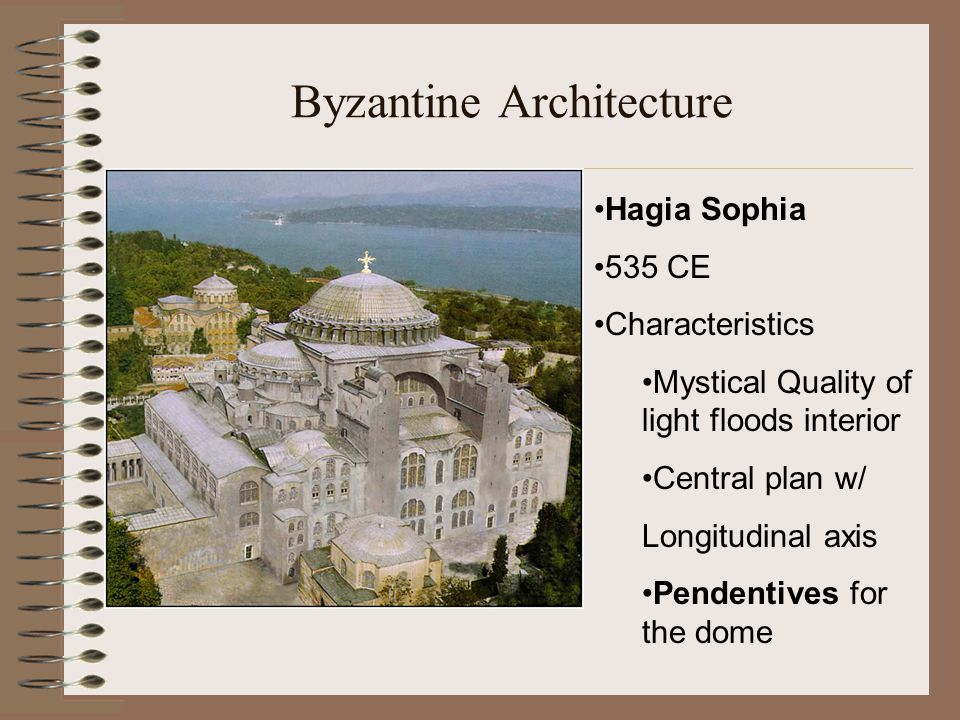 Byzantine Architecture

•Hagia Sophia

•535 CE

•Characteristics

•Mystical Quality of light floods interior

•Central plan w/

Longitudinal axis

•Pendentives for the dome